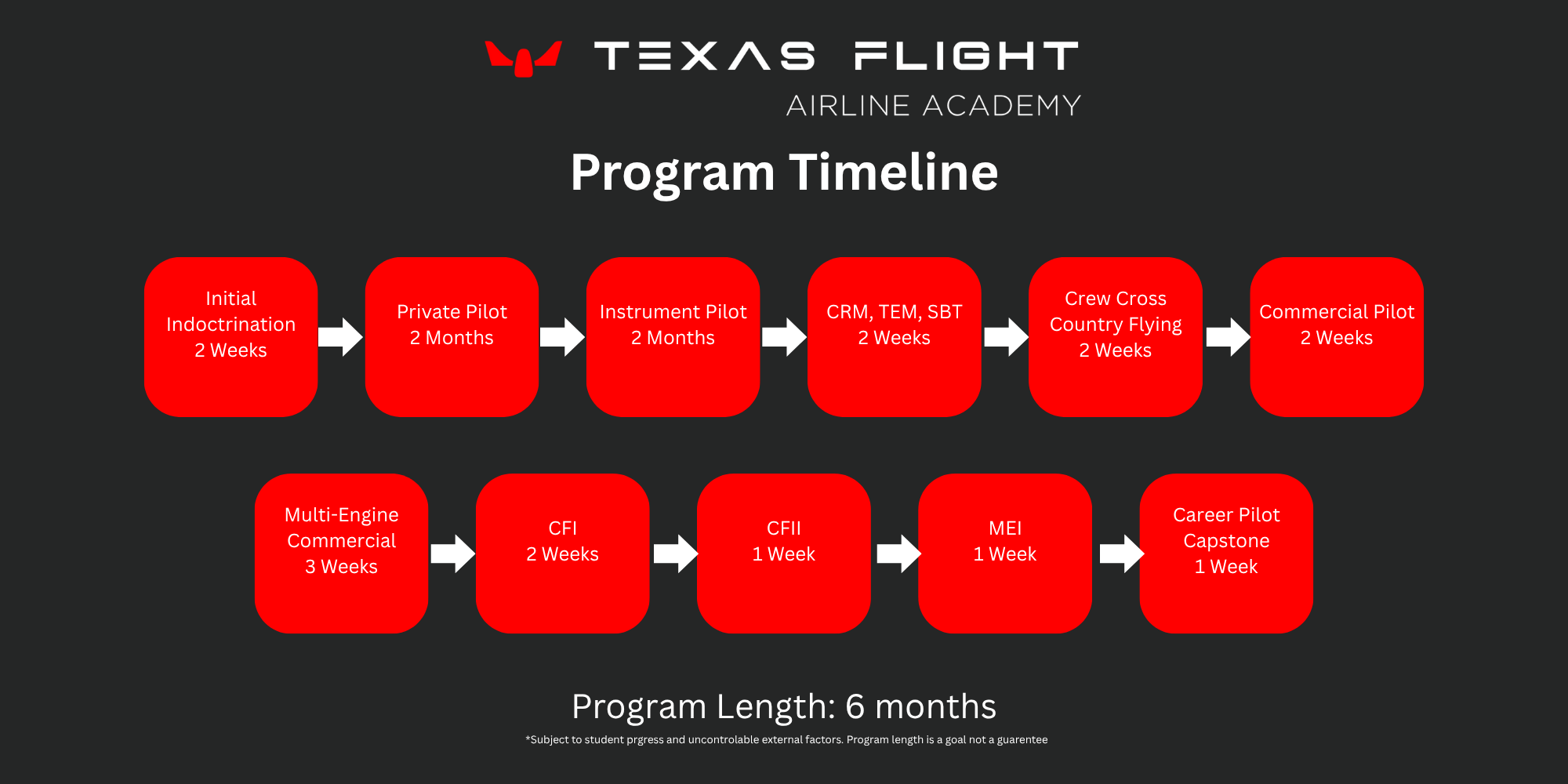 TEXAS FLIGHT
AIRLINE ACADEMY

Program Timeline

Initial Indoctrination
2 Weeks

Private Pilot
2 Months

Instrument Pilot
2 Months

CRM, TEM, SBT
2 Weeks

Crew Cross Country Flying
2 Weeks

Commercial Pilot
2 Weeks

Multi-Engine Commercial
3 Weeks

CFI
2 Weeks

CFII
1 Week

MEI
1 Week

Career Pilot Capstone
1 Week

Program Length: 6 months

*Subject to student prgress and uncontrolable external factors. Program length is a goal not a guarentee